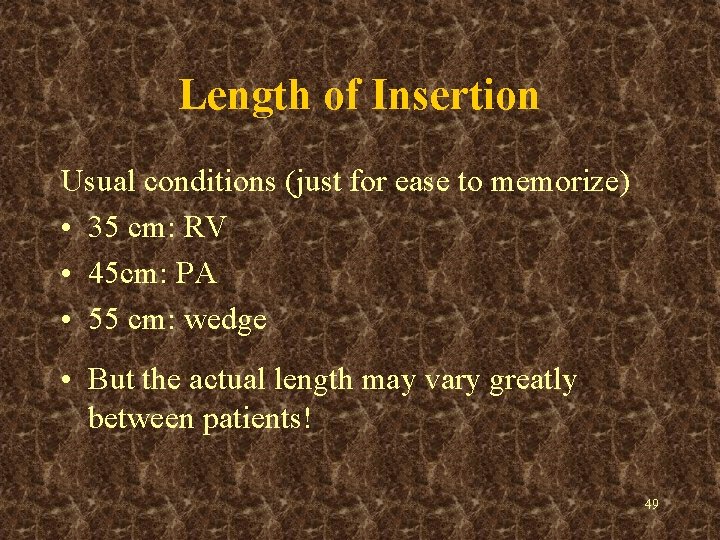 Length of Insertion

Usual conditions (just for ease to memorize)
• 35 cm: RV
• 45cm: PA
• 55 cm: wedge

• But the actual length may vary greatly between patients!

49